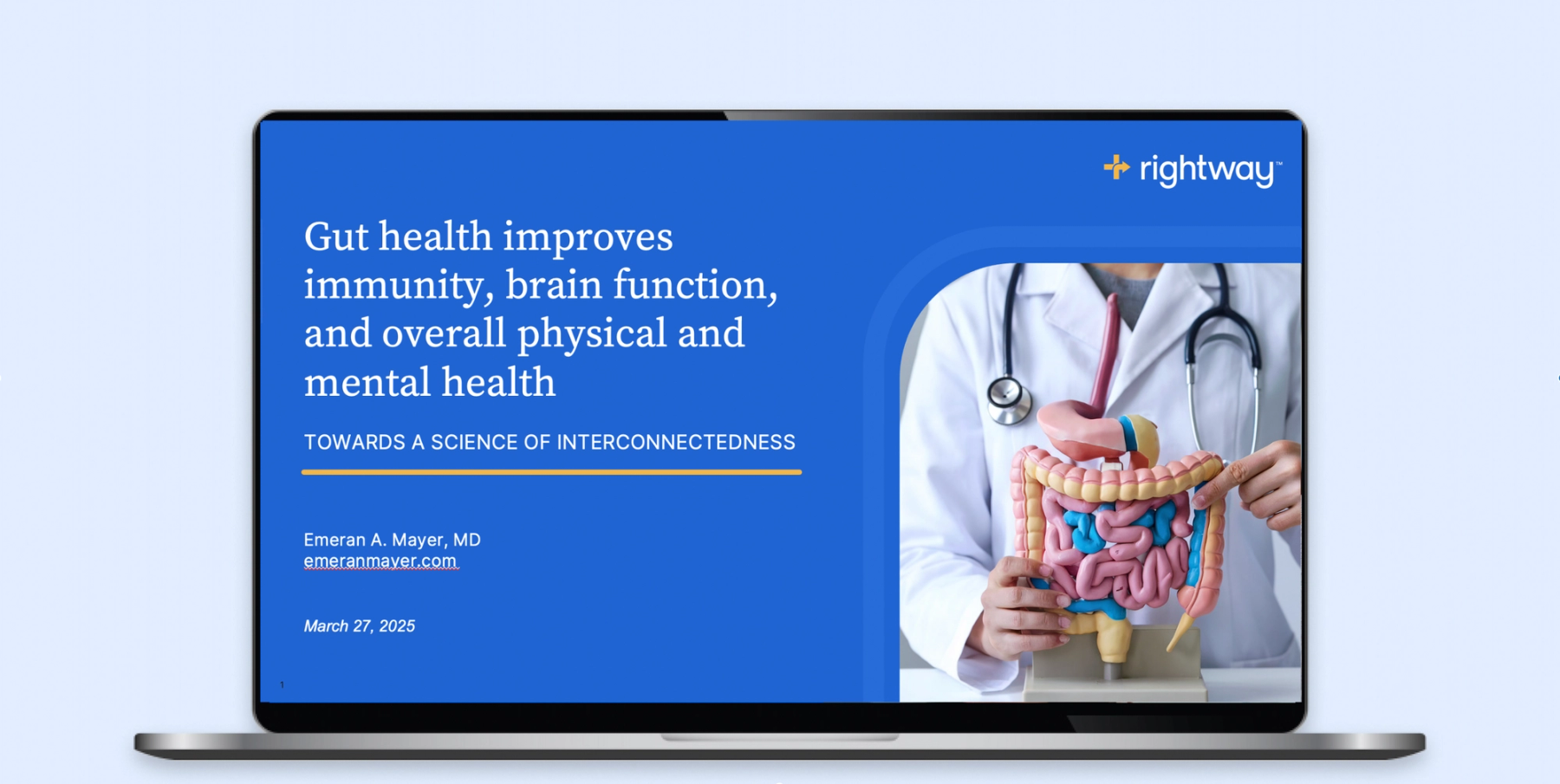 rightway™

Gut health improves immunity, brain function, and overall physical and mental health

TOWARDS A SCIENCE OF INTERCONNECTEDNESS

Emeran A. Mayer, MD
emeranmayer.com

March 27, 2025

1